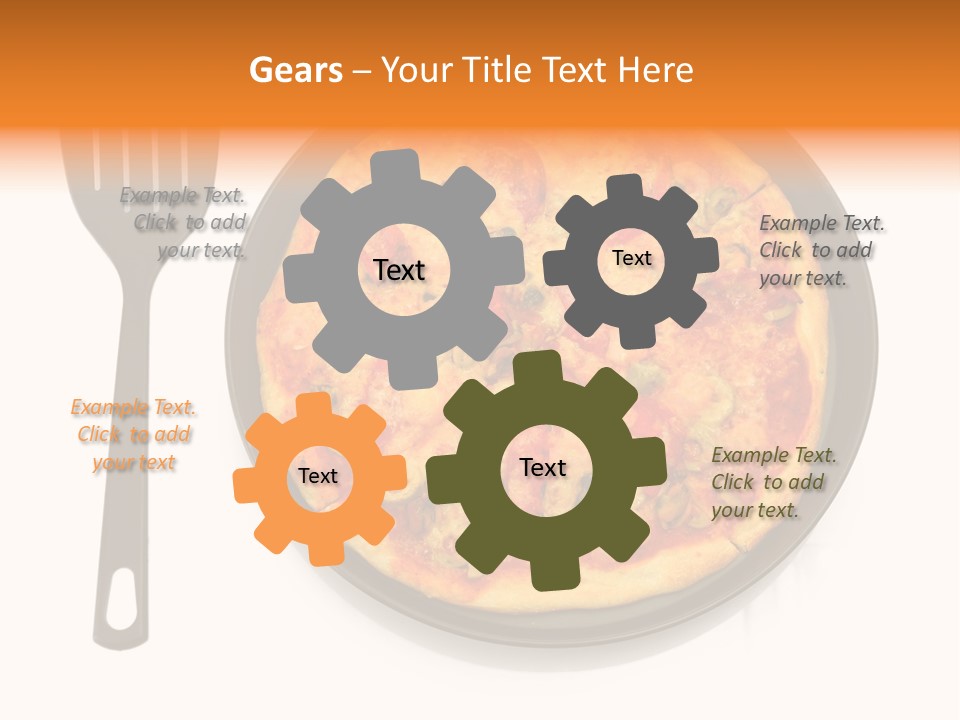 Gears – Your Title Text Here

Example Text. Click to add your text.

Text

Text

Example Text. Click to add your text.

Example Text. Click to add your text

Text

Text

Example Text. Click to add your text.